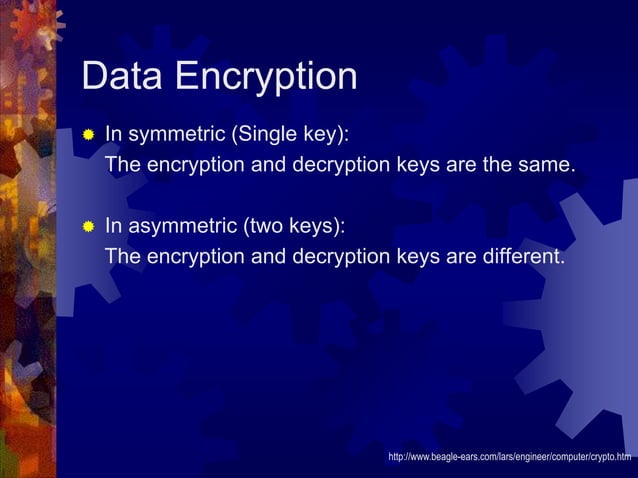 Data Encryption

In symmetric (Single key):
The encryption and decryption keys are the same.

In asymmetric (two keys):
The encryption and decryption keys are different.

http://www.beagle-ears.com/lars/engineer/computer/crypto.htm